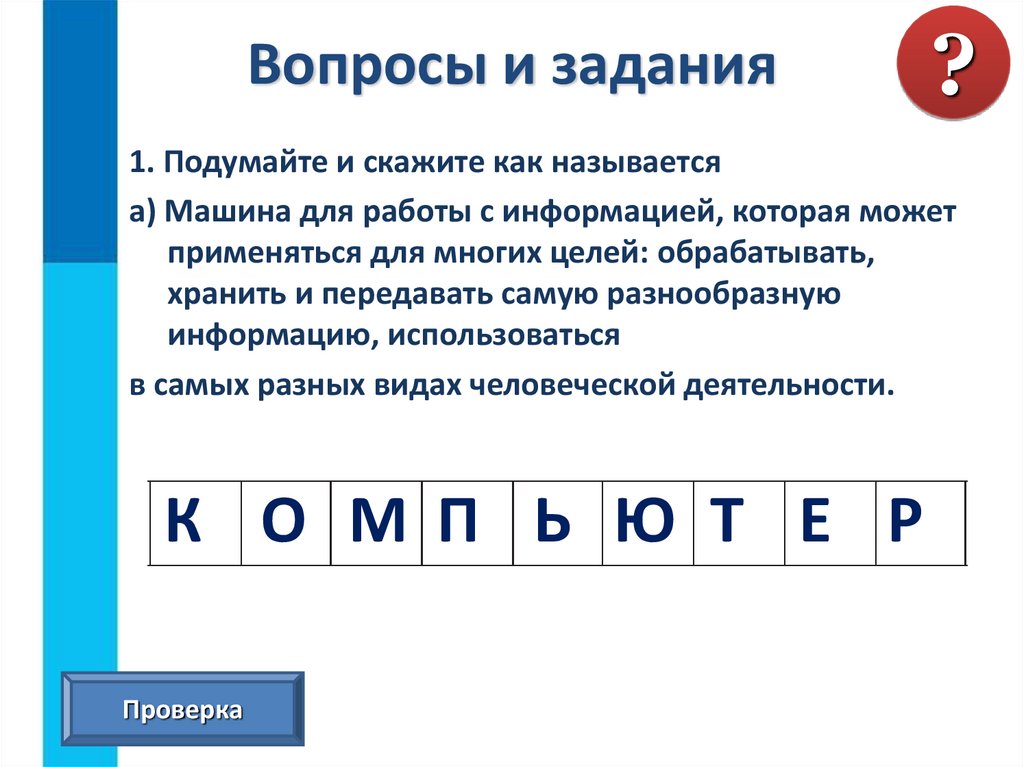 Вопросы и задания

?

1. Подумайте и скажите как называется

а) Машина для работы с информацией, которая может применяться для многих целей: обрабатывать, хранить и передавать самую разнообразную информацию, использоваться

в самых разных видах человеческой деятельности.

| К | О | М | П | Ь | Ю | Т | Е | Р |
|---|---|---|---|---|---|---|---|---|

Проверка